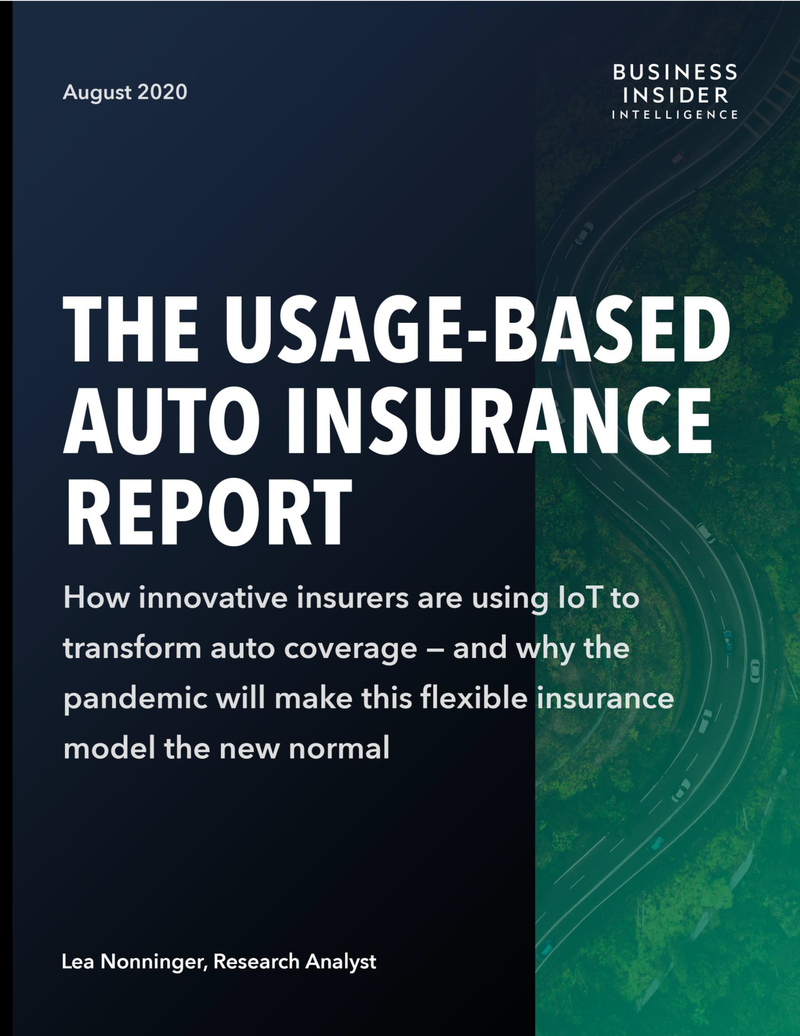 August 2020

BUSINESS INSIDER INTELLIGENCE

THE USAGE-BASED AUTO INSURANCE REPORT

How innovative insurers are using IoT to transform auto coverage — and why the pandemic will make this flexible insurance model the new normal

Lea Nonninger, Research Analyst